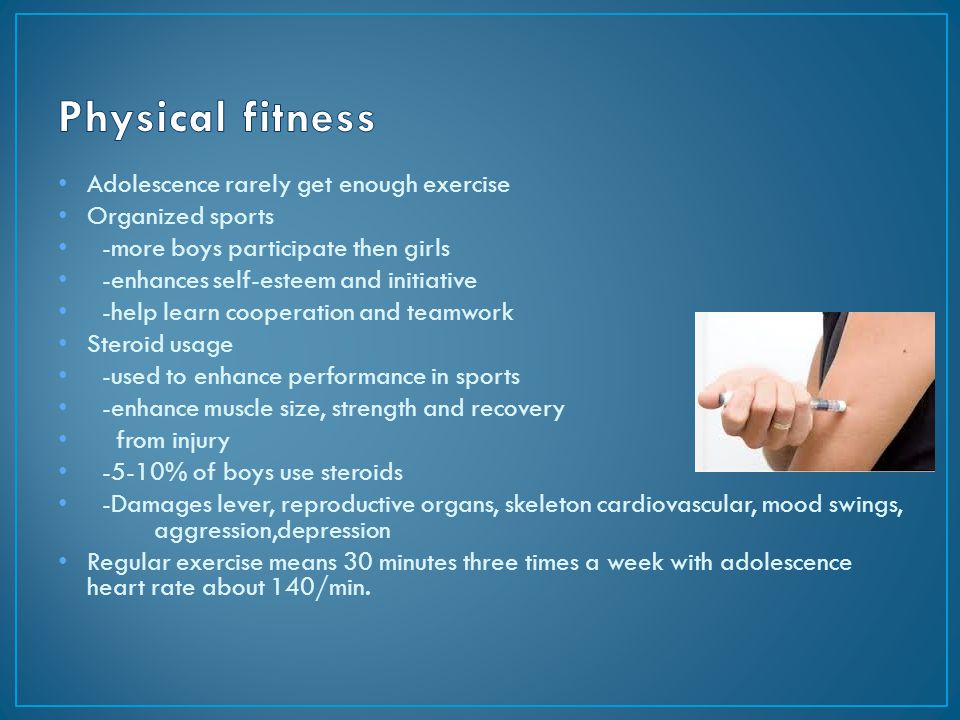 Physical fitness

• Adolescence rarely get enough exercise
• Organized sports
• -more boys participate then girls
• -enhances self-esteem and initiative
• -help learn cooperation and teamwork
• Steroid usage
• -used to enhance performance in sports
• -enhance muscle size, strength and recovery
• from injury
• -5-10% of boys use steroids
• -Damages lever, reproductive organs, skeleton cardiovascular, mood swings, aggression,depression
• Regular exercise means 30 minutes three times a week with adolescence heart rate about 140/min.